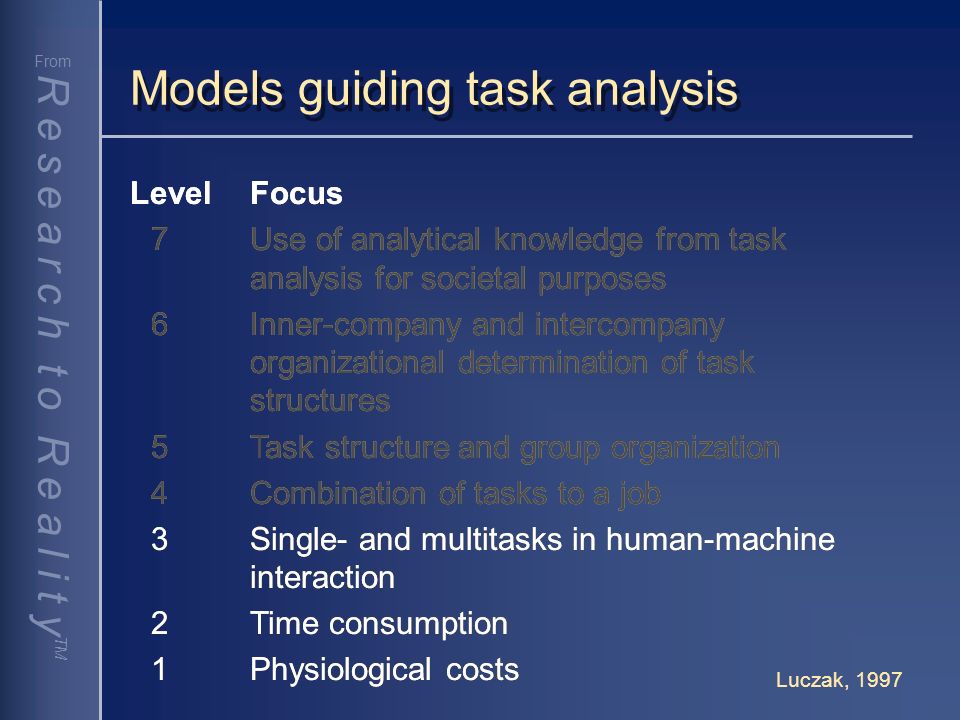 From
Research to Reality™

Models guiding task analysis

| Level | Focus |
|---|---|
| 7 | Use of analytical knowledge from task analysis for societal purposes |
| 6 | Inner-company and intercompany organizational determination of task structures |
| 5 | Task structure and group organization |
| 4 | Combination of tasks to a job |
| 3 | Single- and multitasks in human-machine interaction |
| 2 | Time consumption |
| 1 | Physiological costs |

Luczak, 1997